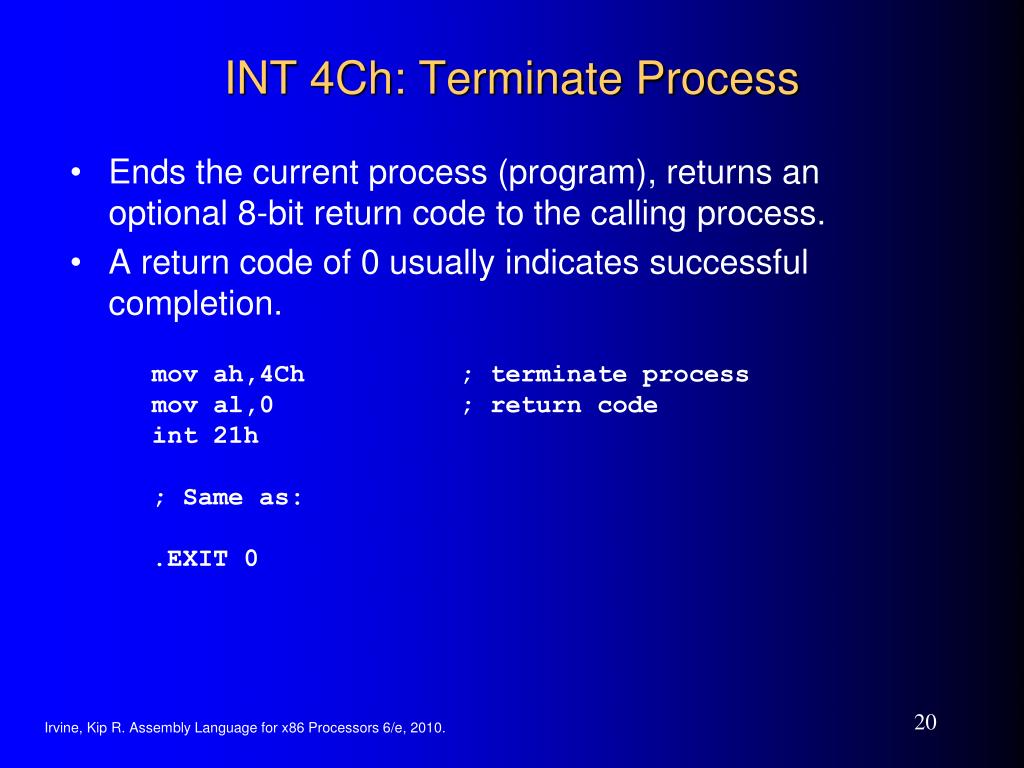 INT 4Ch: Terminate Process

• Ends the current process (program), returns an optional 8-bit return code to the calling process.
• A return code of 0 usually indicates successful completion.

mov ah,4Ch ; terminate process
mov al,0 ; return code
int 21h

; Same as:

.EXIT 0

Irvine, Kip R. Assembly Language for x86 Processors 6/e, 2010.

20